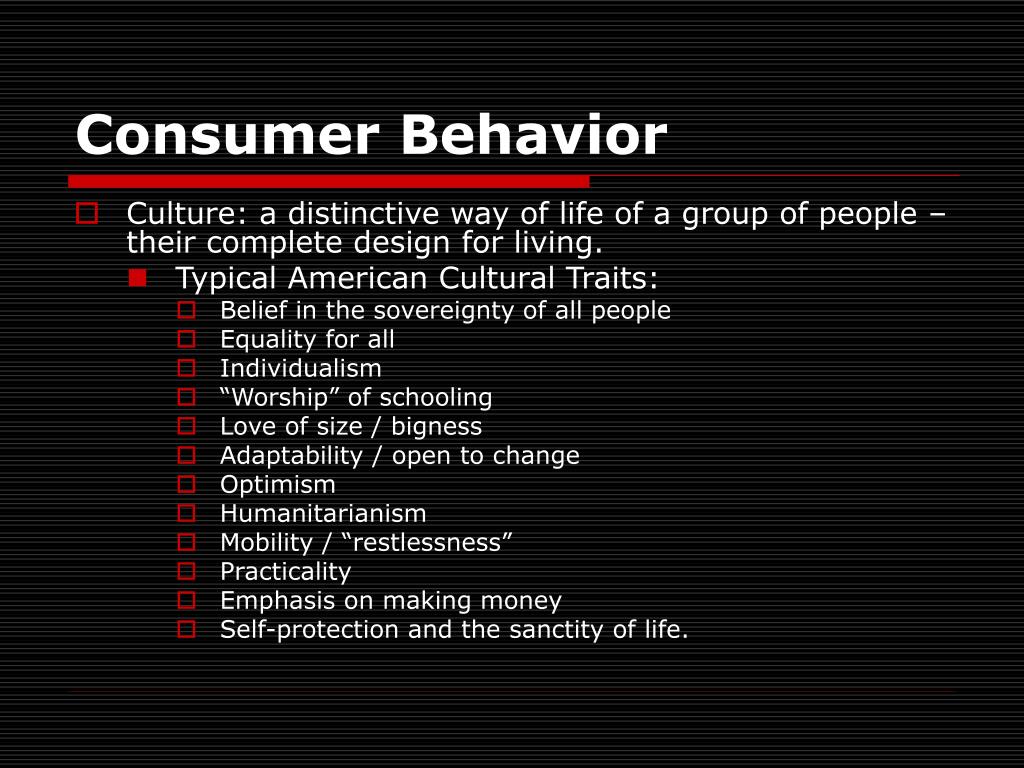 Consumer Behavior

Culture: a distinctive way of life of a group of people – their complete design for living.

Typical American Cultural Traits:

Belief in the sovereignty of all people
Equality for all
Individualism
“Worship” of schooling
Love of size / bigness
Adaptability / open to change
Optimism
Humanitarianism
Mobility / “restlessness”
Practicality
Emphasis on making money
Self-protection and the sanctity of life.